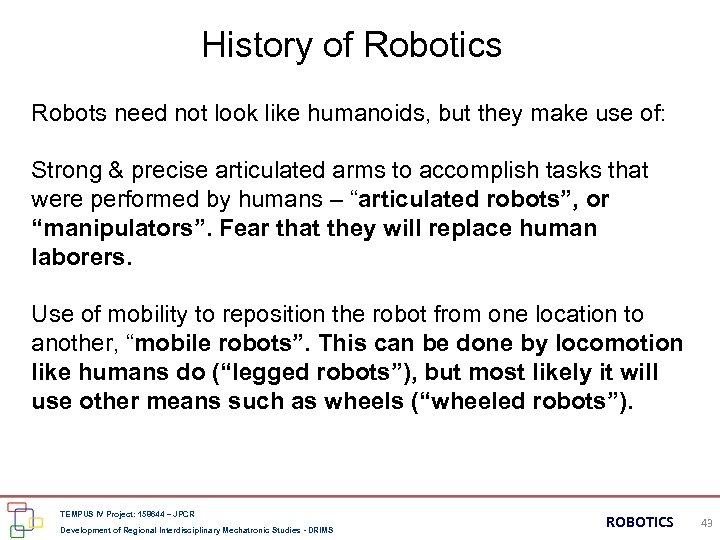 History of Robotics

Robots need not look like humanoids, but they make use of:

Strong & precise articulated arms to accomplish tasks that were performed by humans – “articulated robots”, or “manipulators”. Fear that they will replace human laborers.

Use of mobility to reposition the robot from one location to another, “mobile robots”. This can be done by locomotion like humans do (“legged robots”), but most likely it will use other means such as wheels (“wheeled robots”).

TEMPUS IV Project: 158644 – JPCR
Development of Regional Interdisciplinary Mechatronic Studies - DRIMS

ROBOTICS 43